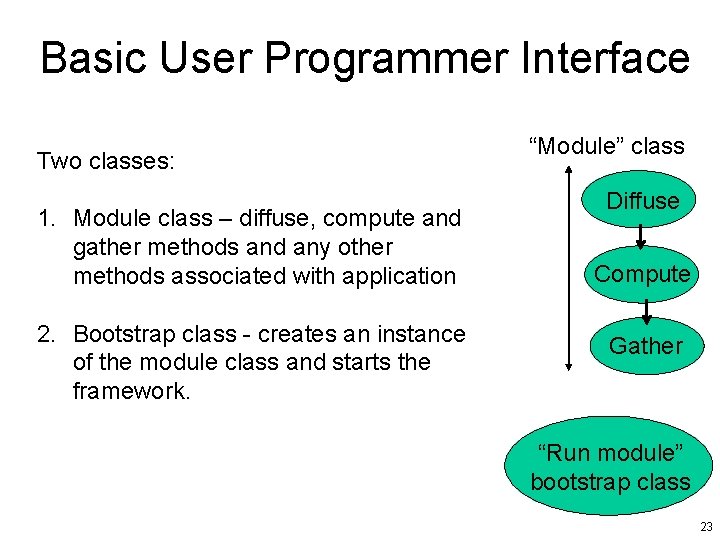 Basic User Programmer Interface

Two classes:

1. Module class – diffuse, compute and gather methods and any other methods associated with application

2. Bootstrap class - creates an instance of the module class and starts the framework.

"Module" class

Diffuse

Compute

Gather

"Run module" bootstrap class

23